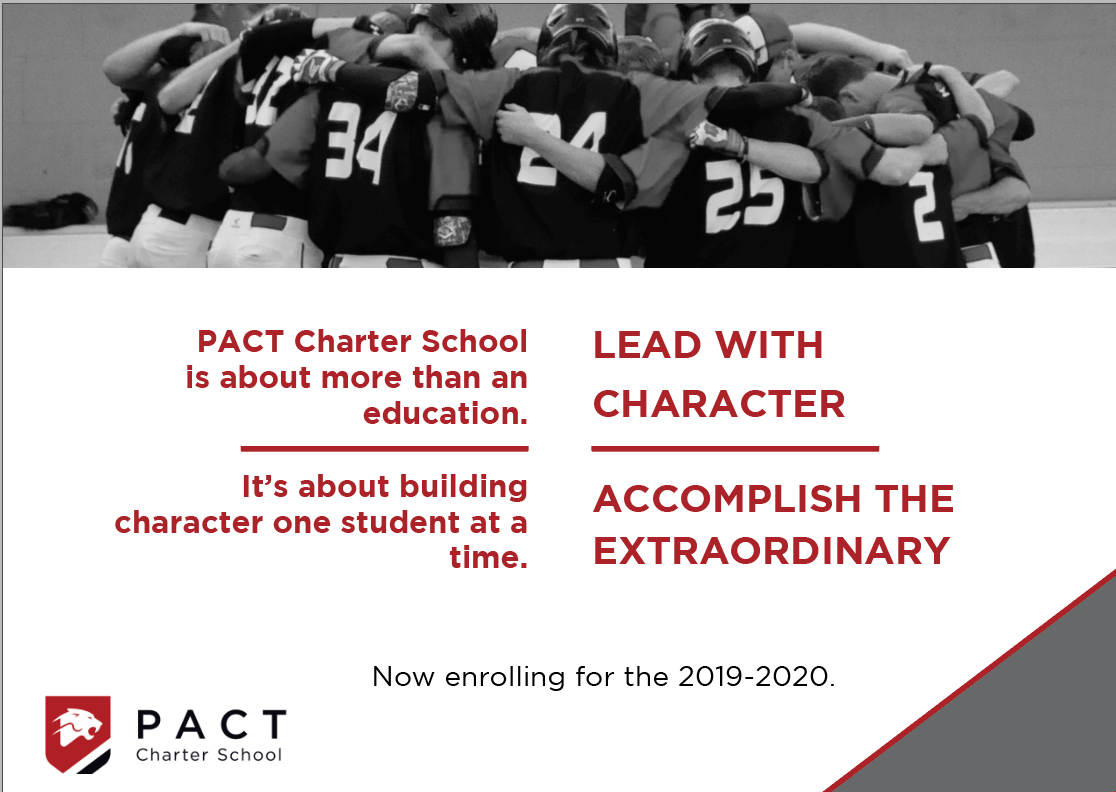 34 24 25 2

PACT Charter School is about more than an education.

It's about building character one student at a time.

LEAD WITH CHARACTER

ACCOMPLISH THE EXTRAORDINARY

Now enrolling for the 2019-2020.

PACT
Charter School